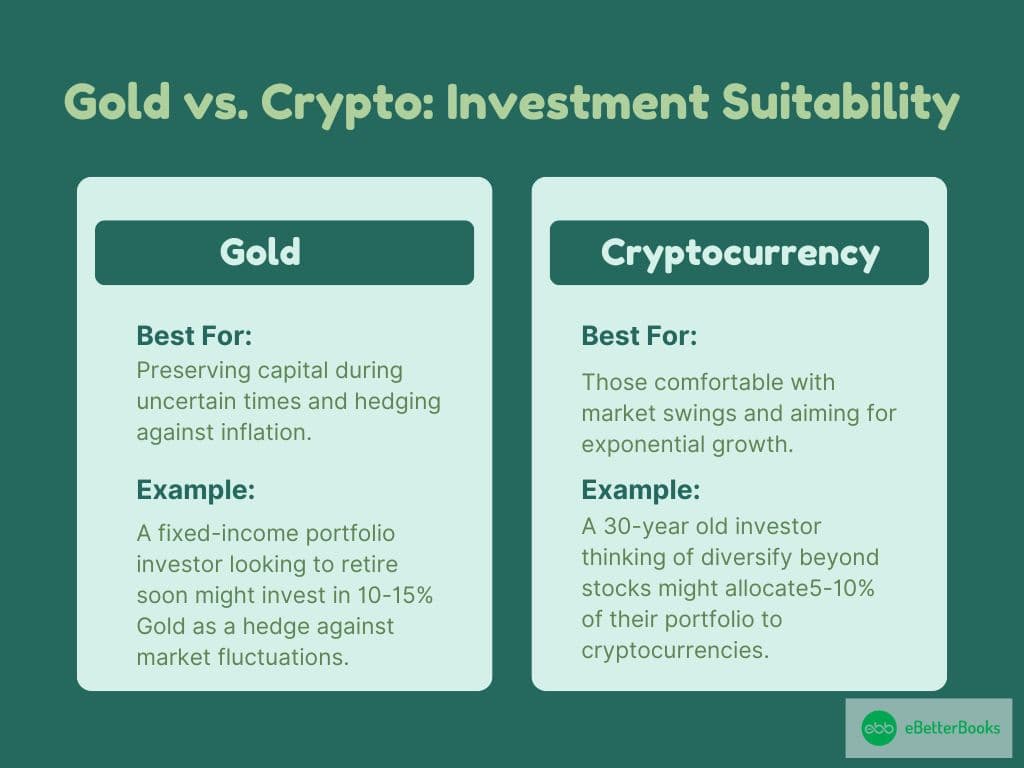 Gold vs. Crypto: Investment Suitability

Gold

Best For:
Preserving capital during uncertain times and hedging against inflation.

Example:
A fixed-income portfolio investor looking to retire soon might invest in 10-15% Gold as a hedge against market fluctuations.

Cryptocurrency

Best For:
Those comfortable with market swings and aiming for exponential growth.

Example:
A 30-year old investor thinking of diversify beyond stocks might allocate5-10% of their portfolio to cryptocurrencies.

ebb eBetterBooks